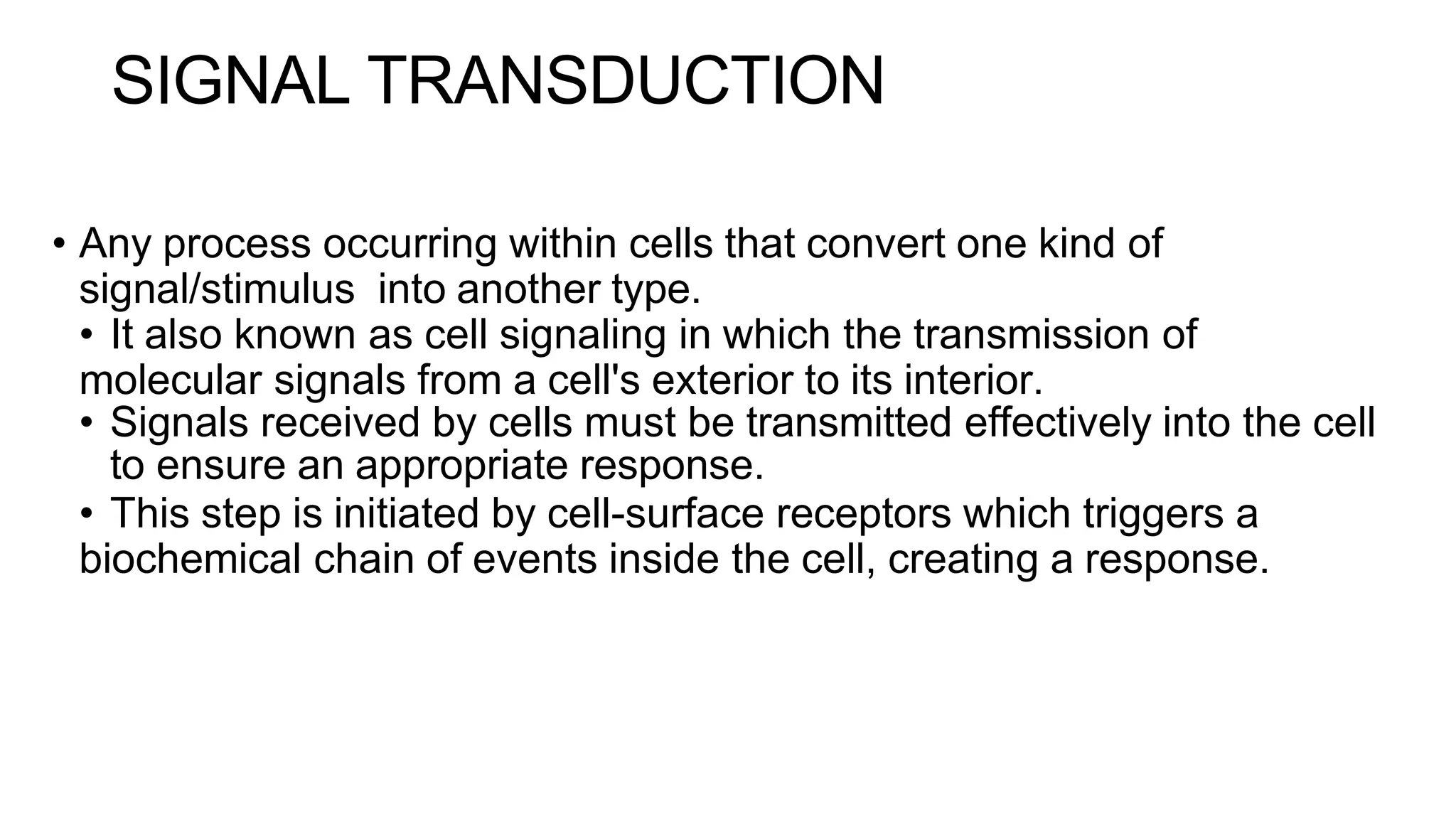 SIGNAL TRANSDUCTION

• Any process occurring within cells that convert one kind of signal/stimulus into another type.

• It also known as cell signaling in which the transmission of molecular signals from a cell's exterior to its interior.

• Signals received by cells must be transmitted effectively into the cell to ensure an appropriate response.

• This step is initiated by cell-surface receptors which triggers a biochemical chain of events inside the cell, creating a response.